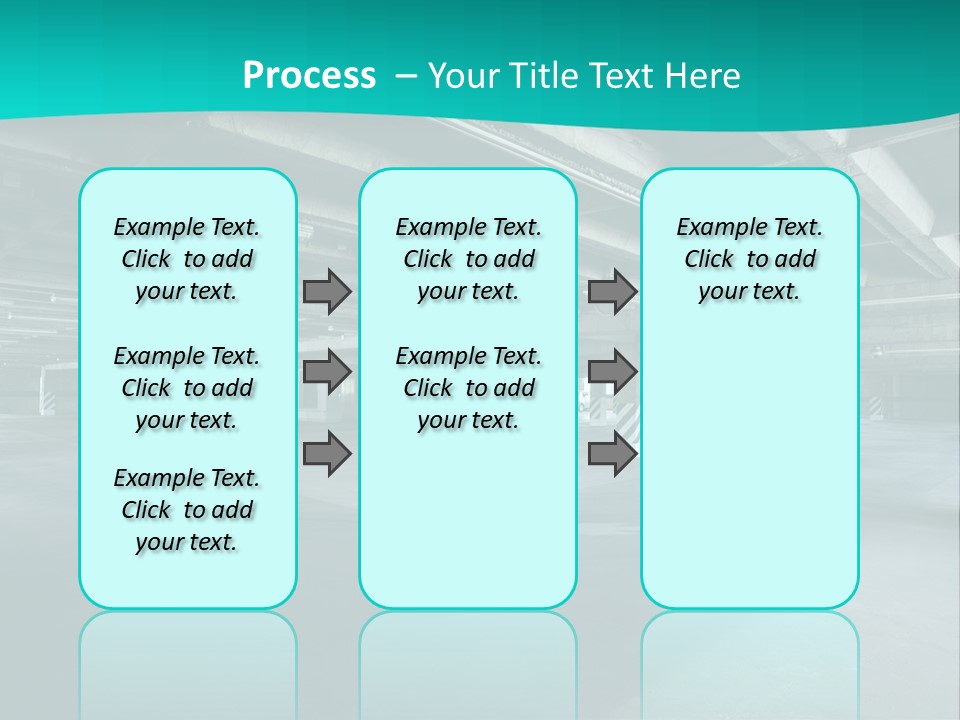 Process – Your Title Text Here

Example Text. Click to add your text.

Example Text. Click to add your text.

Example Text. Click to add your text.

Example Text. Click to add your text.

Example Text. Click to add your text.

Example Text. Click to add your text.